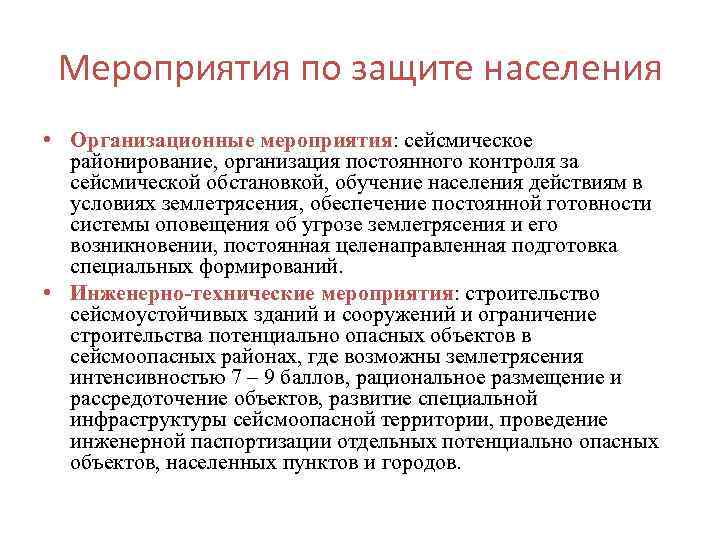 Мероприятия по защите населения

• Организационные мероприятия: сейсмическое районирование, организация постоянного контроля за сейсмической обстановкой, обучение населения действиям в условиях землетрясения, обеспечение постоянной готовности системы оповещения об угрозе землетрясения и его возникновении, постоянная целенаправленная подготовка специальных формирований.

• Инженерно-технические мероприятия: строительство сейсмоустойчивых зданий и сооружений и ограничение строительства потенциально опасных объектов в сейсмоопасных районах, где возможны землетрясения интенсивностью 7 – 9 баллов, рациональное размещение и рассредоточение объектов, развитие специальной инфраструктуры сейсмоопасной территории, проведение инженерной паспортизации отдельных потенциально опасных объектов, населенных пунктов и городов.